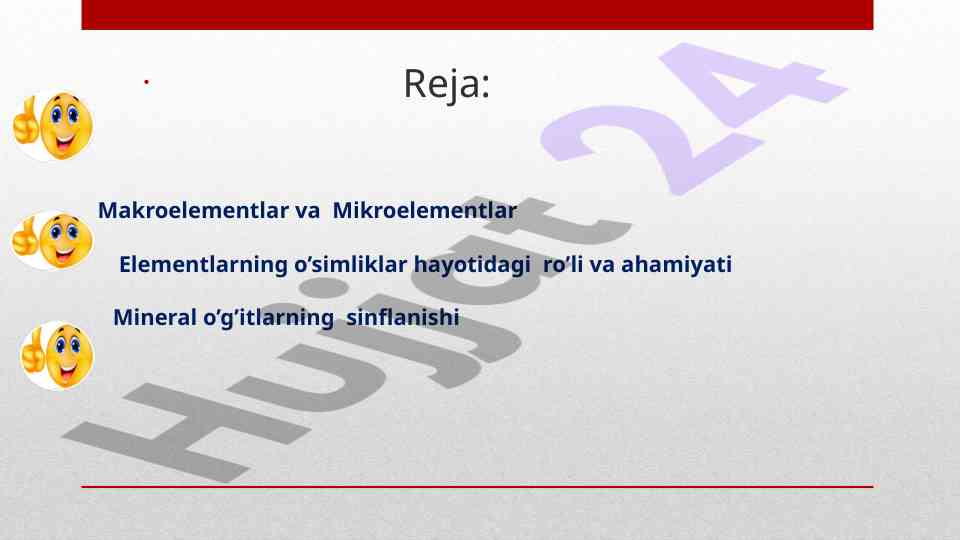 .

Reja:

Makroelementlar va Mikroelementlar

Elementlarning o’simliklar hayotidagi ro’li va ahamiyati

Mineral o’g’itlarning sinflanishi

Hujjat 24